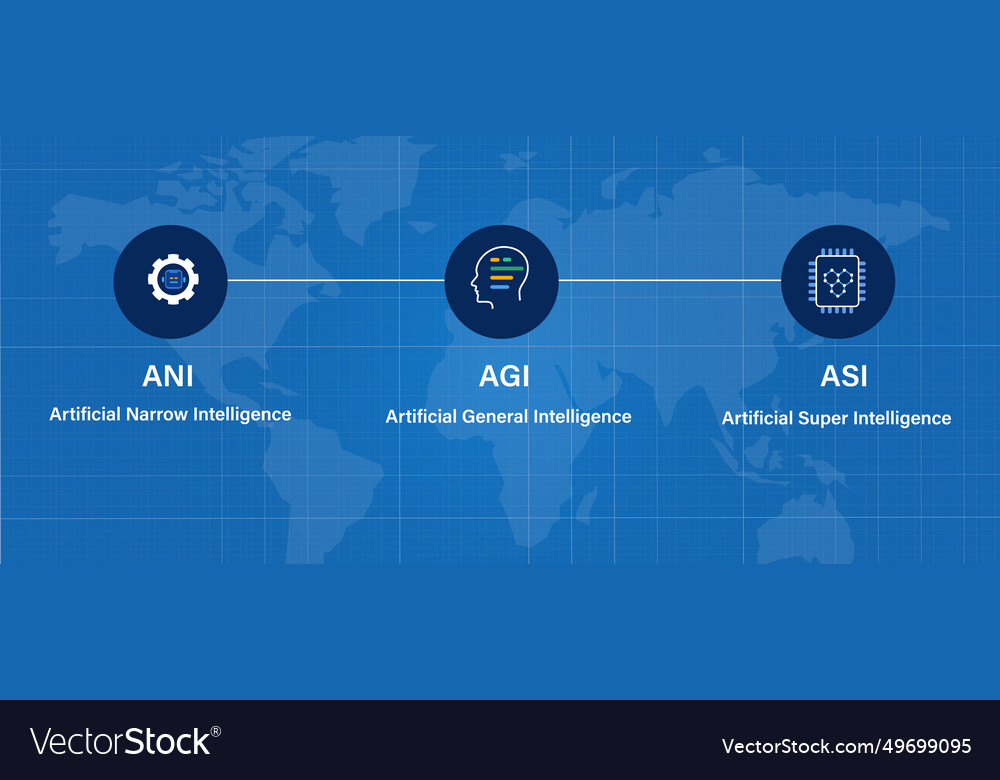 ANI
Artificial Narrow Intelligence

AGI
Artificial General Intelligence

ASI
Artificial Super Intelligence

VectorStock®

VectorStock.com/49699095